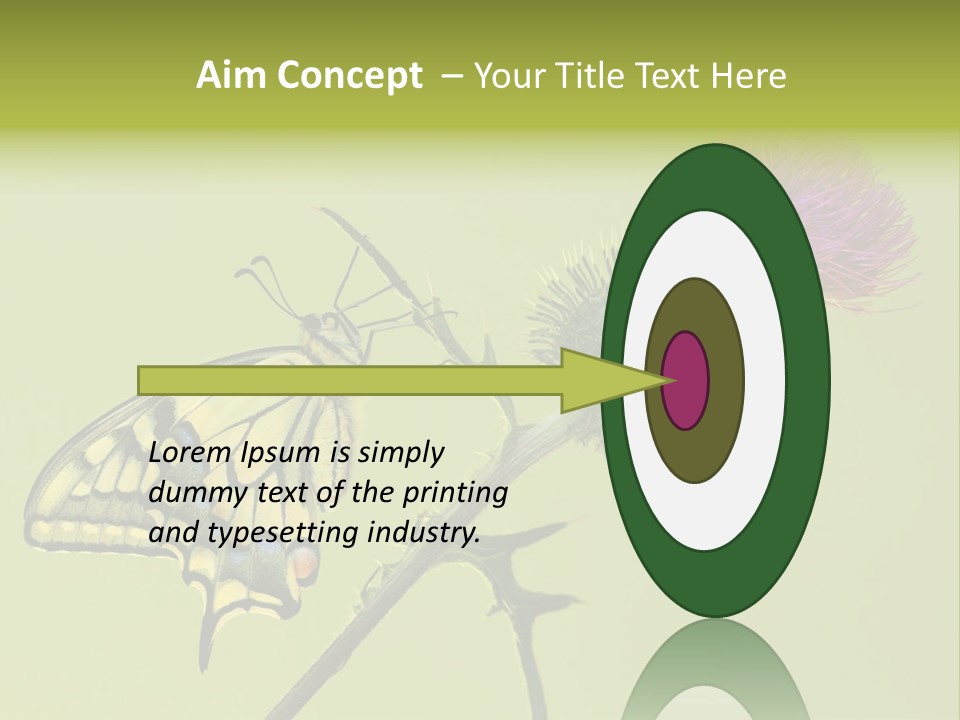 Aim Concept – Your Title Text Here

Lorem Ipsum is simply dummy text of the printing and typesetting industry.